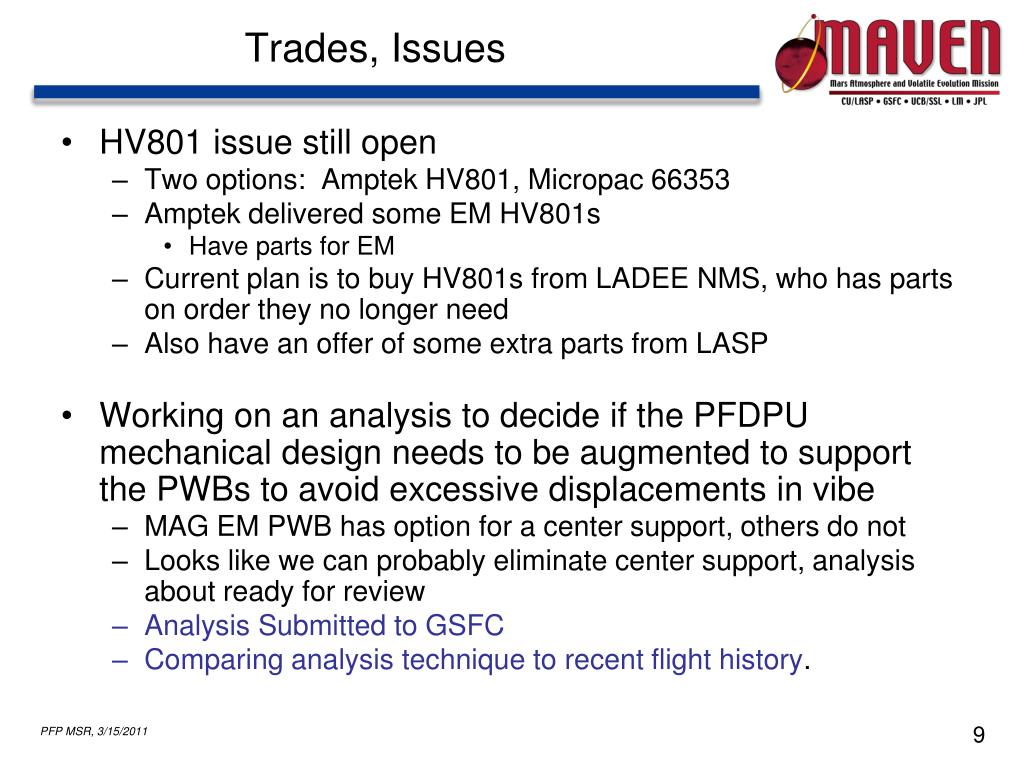 Trades, Issues

MAVEN
Mars Atmosphere and Volatile Evolution Mission
CU/LASP • GSFC • UCB/SSL • LM • JPL

• HV801 issue still open
– Two options: Amptek HV801, Micropac 66353
– Amptek delivered some EM HV801s
• Have parts for EM
– Current plan is to buy HV801s from LADEE NMS, who has parts on order they no longer need
– Also have an offer of some extra parts from LASP

• Working on an analysis to decide if the PFDPU mechanical design needs to be augmented to support the PWBs to avoid excessive displacements in vibe
– MAG EM PWB has option for a center support, others do not
– Looks like we can probably eliminate center support, analysis about ready for review
– Analysis Submitted to GSFC
– Comparing analysis technique to recent flight history.

PFP MSR, 3/15/2011

9